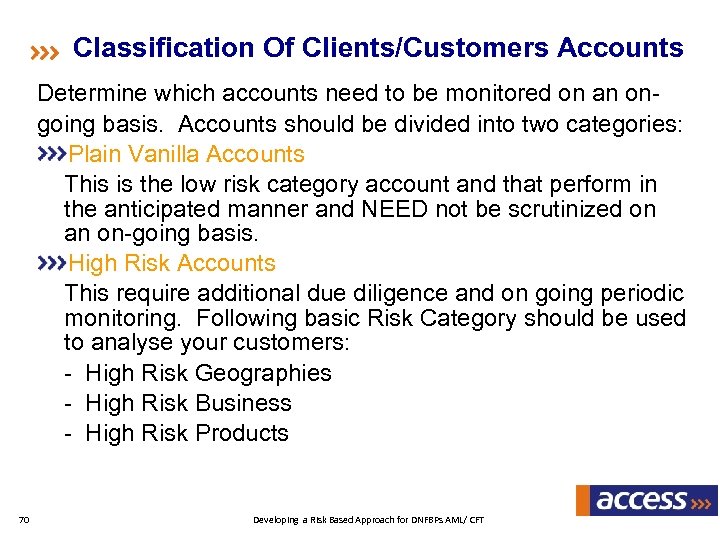 Classification Of Clients/Customers Accounts

Determine which accounts need to be monitored on an on-going basis. Accounts should be divided into two categories:

Plain Vanilla Accounts

This is the low risk category account and that perform in the anticipated manner and NEED not be scrutinized on an on-going basis.

High Risk Accounts

This require additional due diligence and on going periodic monitoring. Following basic Risk Category should be used to analyse your customers:

- High Risk Geographies
- High Risk Business
- High Risk Products

access

70

Developing a Risk Based Approach for DNFBPs AML/ CFT